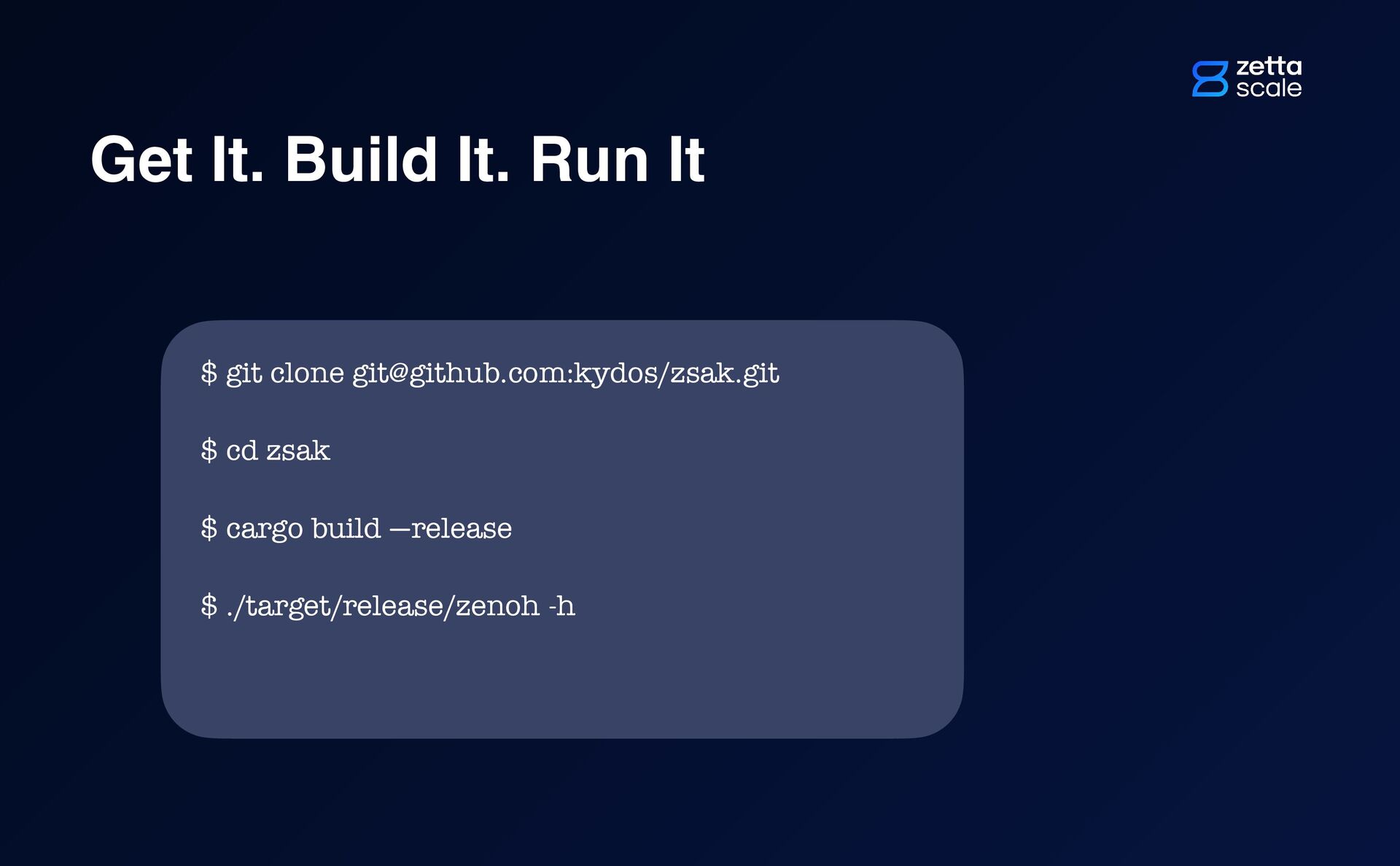 zetta scale

Get It. Build It. Run It

$ git clone git@github.com:kydos/zsak.git

$ cd zsak

$ cargo build —release

$ ./target/release/zenoh -h